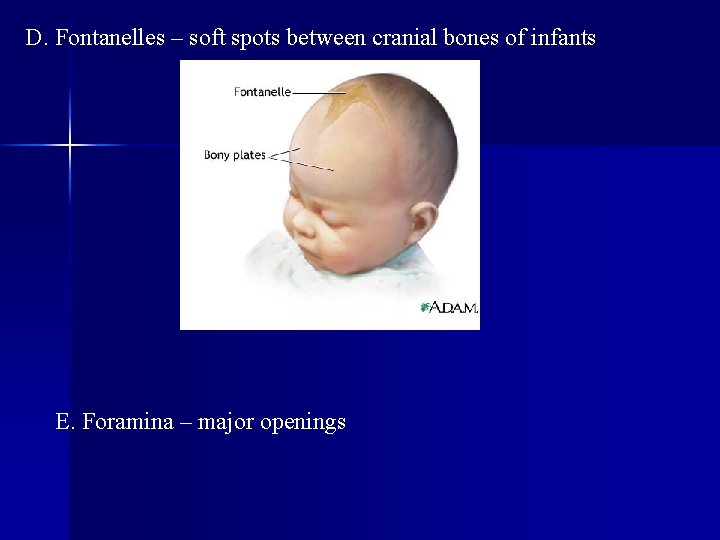 D. Fontanelles – soft spots between cranial bones of infants

Fontanelle

Bony plates

A.D.A.M.

E. Foramina – major openings